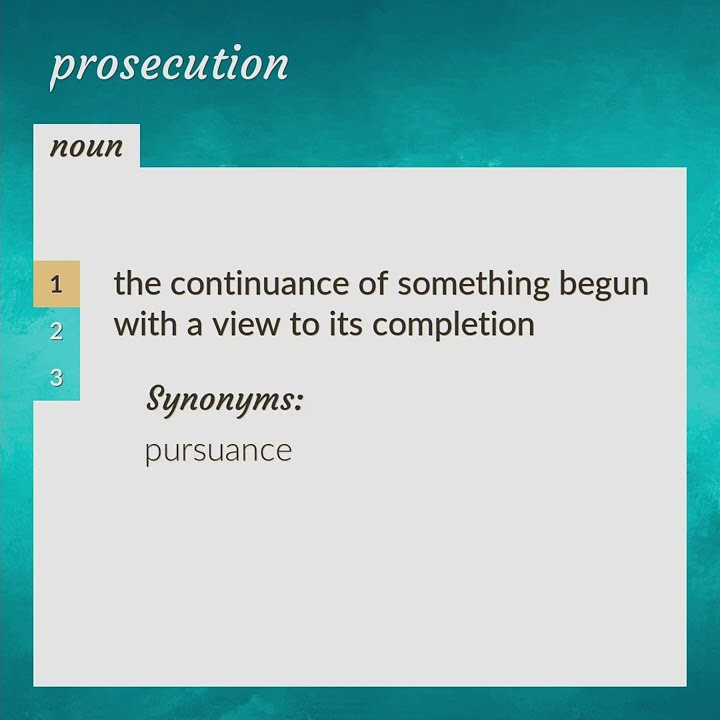 prosecution

noun

1
2
3

the continuance of something begun with a view to its completion

Synonyms:
pursuance